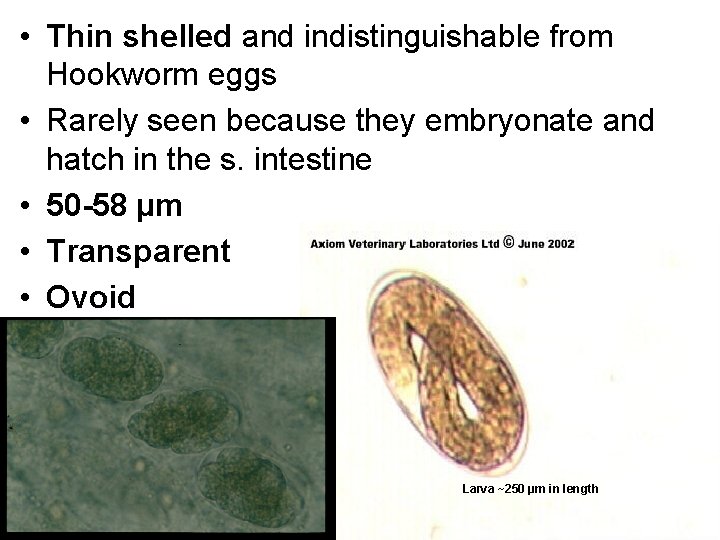 • Thin shelled and indistinguishable from Hookworm eggs
• Rarely seen because they embryonate and hatch in the s. intestine
• 50-58 μm
• Transparent
• Ovoid

Axiom Veterinary Laboratories Ltd © June 2002

Larva ~250 μm in length